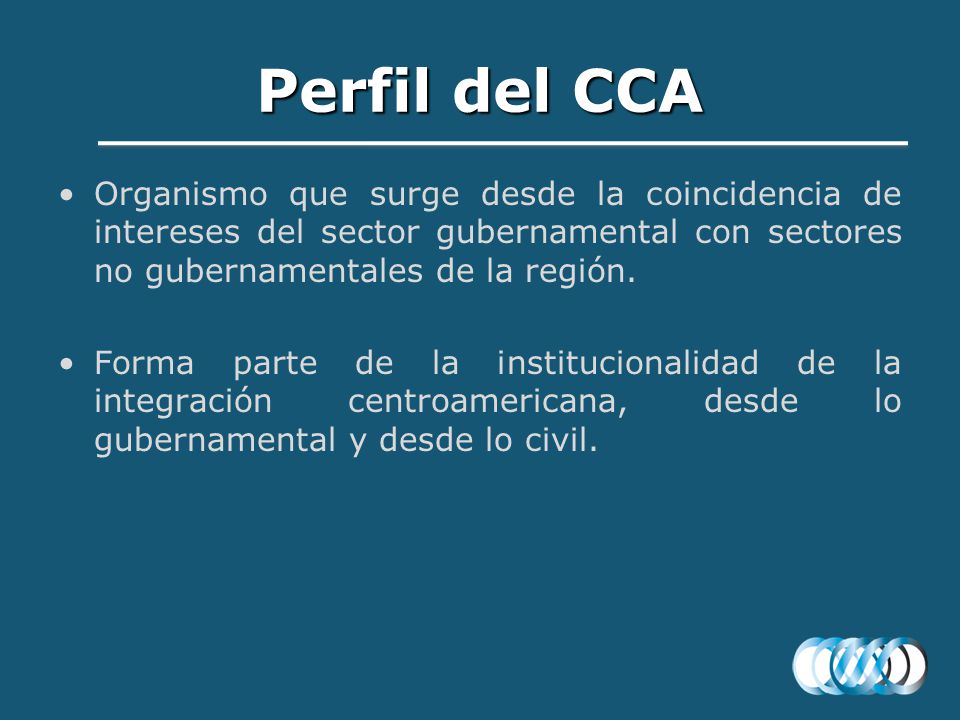 Perfil del CCA

• Organismo que surge desde la coincidencia de intereses del sector gubernamental con sectores no gubernamentales de la región.

• Forma parte de la institucionalidad de la integración centroamericana, desde lo gubernamental y desde lo civil.